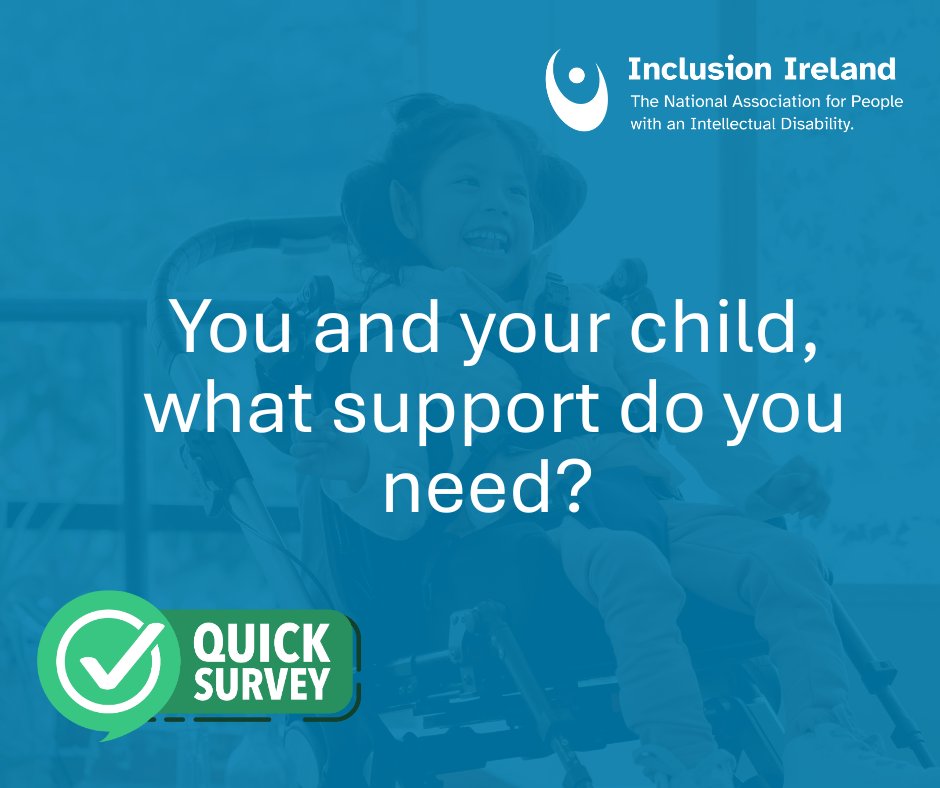 Inclusion Ireland
The National Association for People with an Intellectual Disability.

You and your child, what support do you need?

QUICK SURVEY